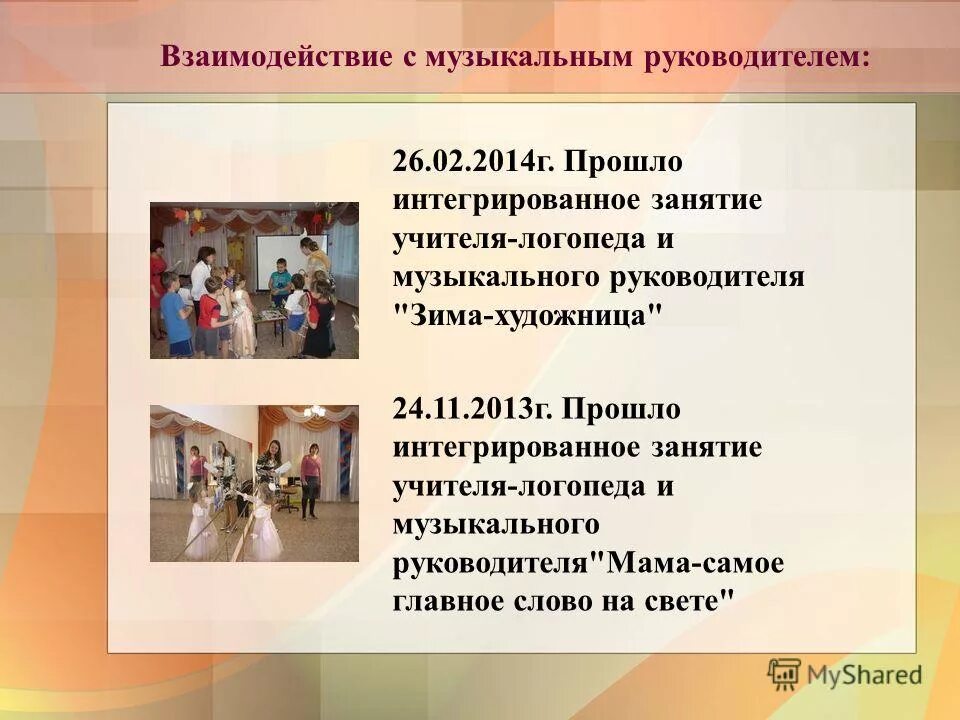 Взаимодействие с музыкальным руководителем:

26.02.2014г. Прошло интегрированное занятие учителя-логопеда и музыкального руководителя "Зима-художница"

24.11.2013г. Прошло интегрированное занятие учителя-логопеда и музыкального руководителя"Мама-самое главное слово на свете"

MyShared